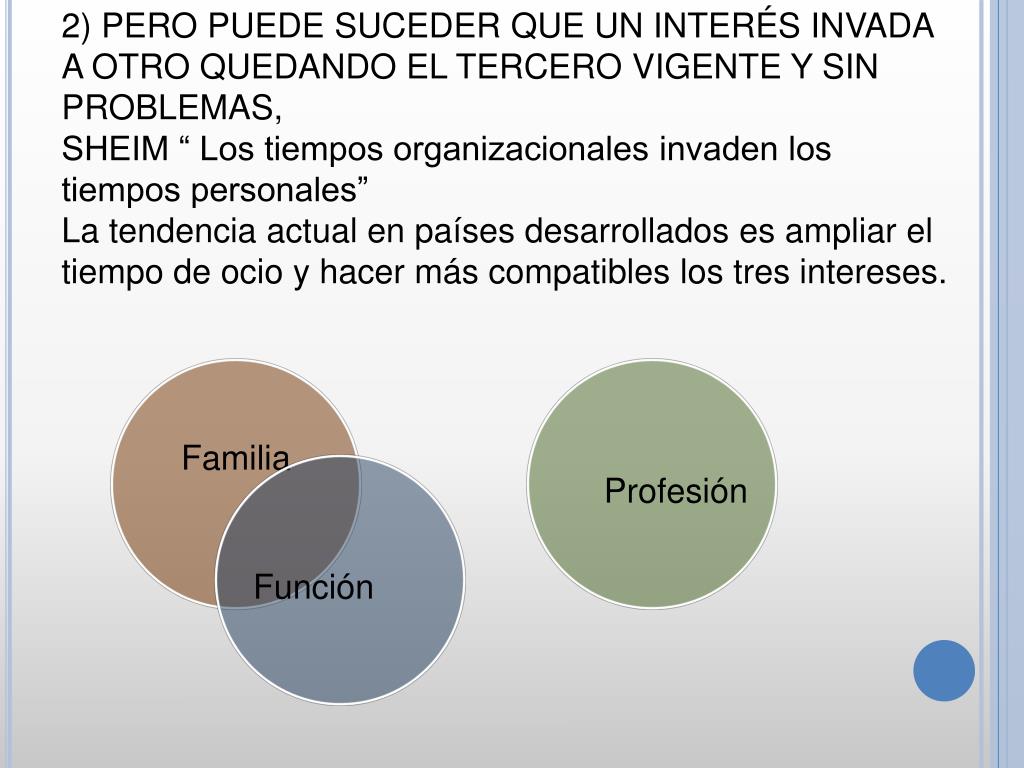 2) PERO PUEDE SUCEDER QUE UN INTERÉS INVADA A OTRO QUEDANDO EL TERCERO VIGENTE Y SIN PROBLEMAS,
SHEIM “ Los tiempos organizacionales invaden los tiempos personales”
La tendencia actual en países desarrollados es ampliar el tiempo de ocio y hacer más compatibles los tres intereses.

Familia

Función

Profesión